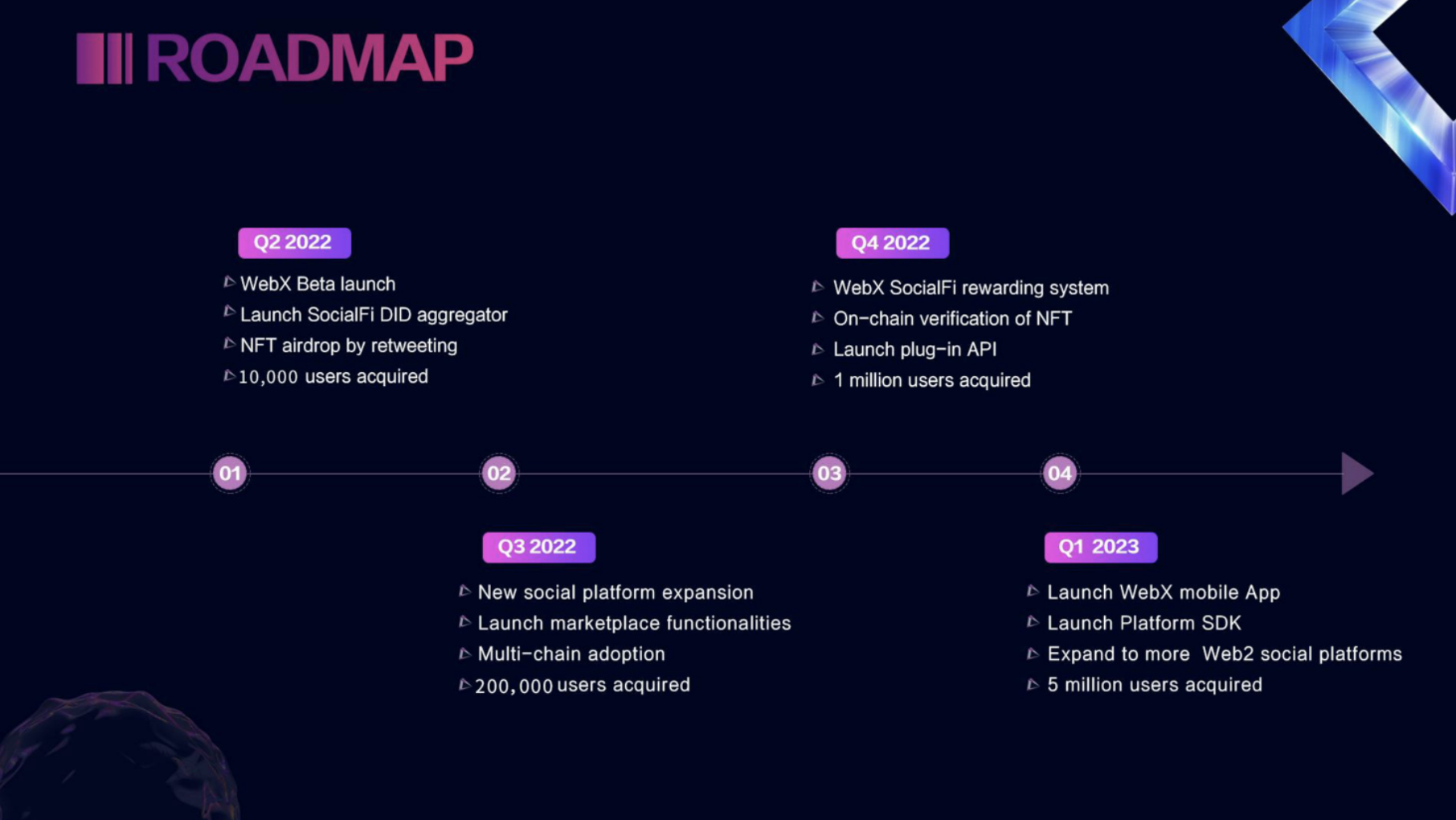 ROADMAP

Q2 2022

WebX Beta launch
Launch SocialFi DID aggregator
NFT airdrop by retweeting
10,000 users acquired

Q4 2022

WebX SocialFi rewarding system
On-chain verification of NFT
Launch plug-in API
1 million users acquired

01

02

03

04

Q3 2022

New social platform expansion
Launch marketplace functionalities
Multi-chain adoption
200,000 users acquired

Q1 2023

Launch WebX mobile App
Launch Platform SDK
Expand to more Web2 social platforms
5 million users acquired